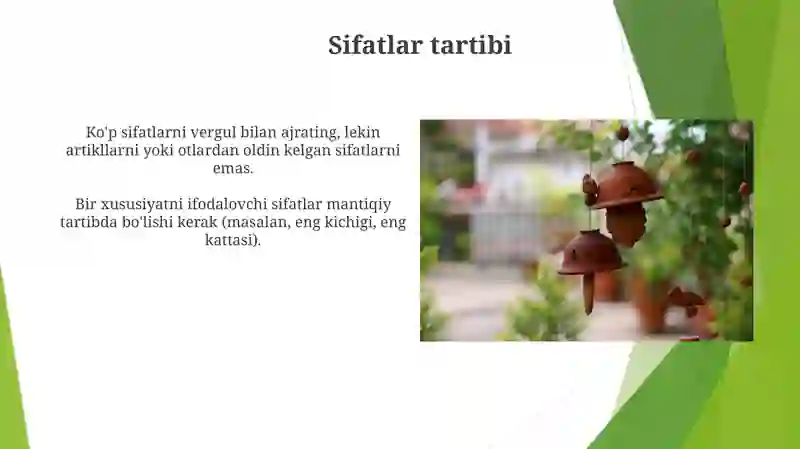 Sifatlar tartibi

Ko'p sifatlarni vergul bilan ajrating, lekin artikllarni yoki otlardan oldin kelgan sifatlarni emas.

Bir xususiyatni ifodalovchi sifatlar mantiqiy tartibda bo'lishi kerak (masalan, eng kichigi, eng kattasi).